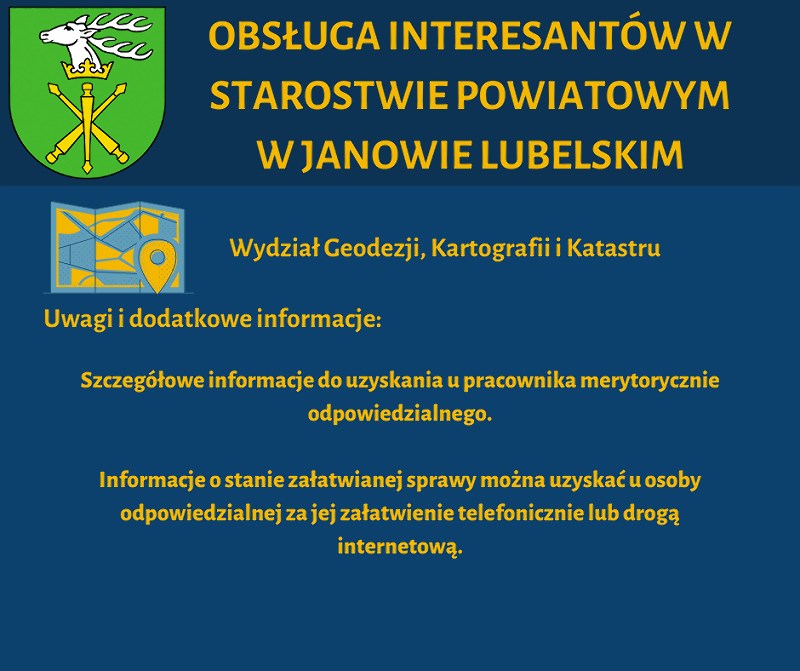 OBSŁUGA INTERESANTÓW W STAROSTWIE POWIATOWYM W JANOWIE LUBELSKIM

Wydział Geodezji, Kartografii i Katastru

Uwagi i dodatkowe informacje:

Szczegółowe informacje do uzyskania u pracownika merytorycznie odpowiedzialnego.

Informacje o stanie załatwianej sprawy można uzyskać u osoby odpowiedzialnej za jej załatwienie telefonicznie lub drogą internetową.